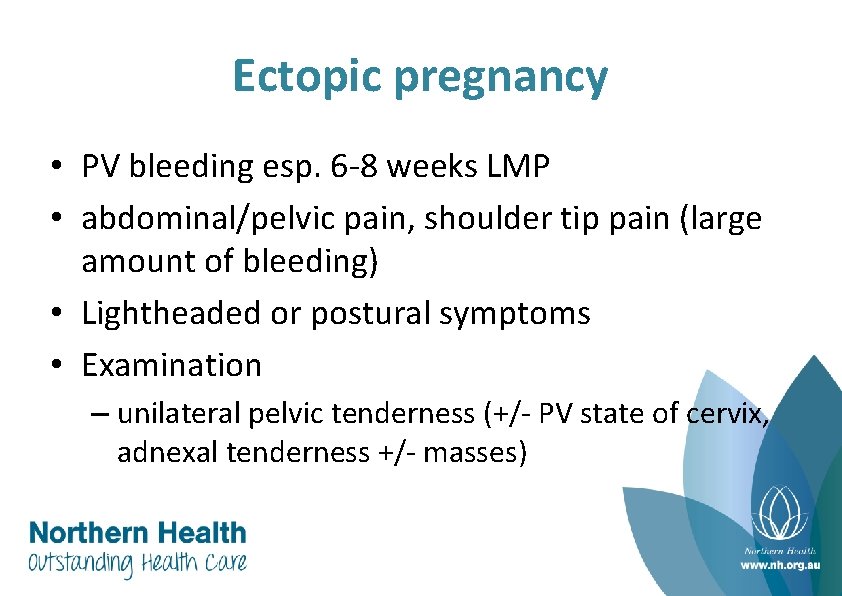 Ectopic pregnancy

• PV bleeding esp. 6-8 weeks LMP
• abdominal/pelvic pain, shoulder tip pain (large amount of bleeding)
• Lightheaded or postural symptoms
• Examination
– unilateral pelvic tenderness (+/- PV state of cervix, adnexal tenderness +/- masses)

Northern Health
Outstanding Health Care

Northern Health
www.nh.org.au